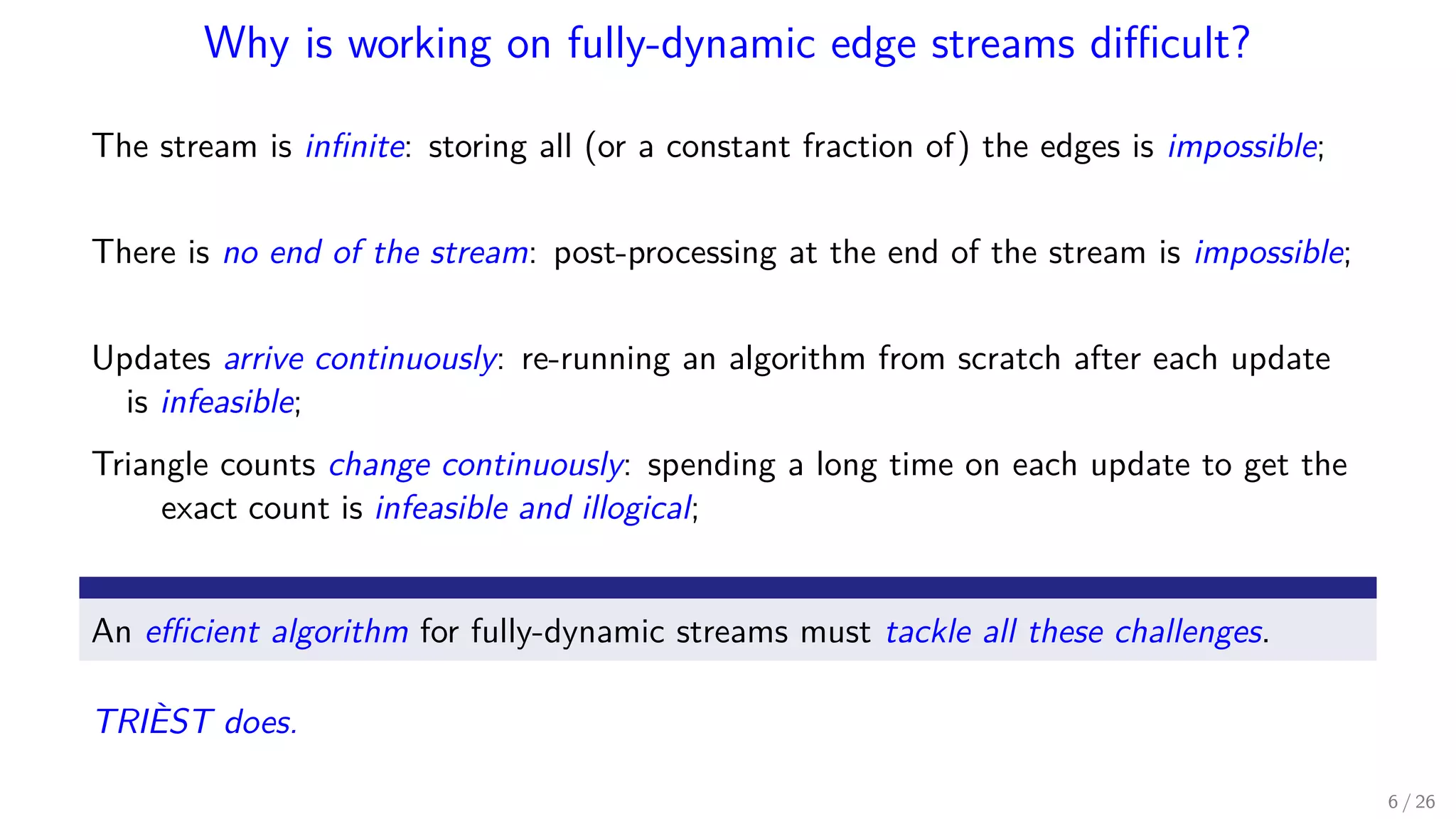 Why is working on fully-dynamic edge streams difficult?

The stream is infinite: storing all (or a constant fraction of) the edges is impossible;

There is no end of the stream: post-processing at the end of the stream is impossible;

Updates arrive continuously: re-running an algorithm from scratch after each update is infeasible;

Triangle counts change continuously: spending a long time on each update to get the exact count is infeasible and illogical;

An efficient algorithm for fully-dynamic streams must tackle all these challenges.

TRIÈST does.

6 / 26